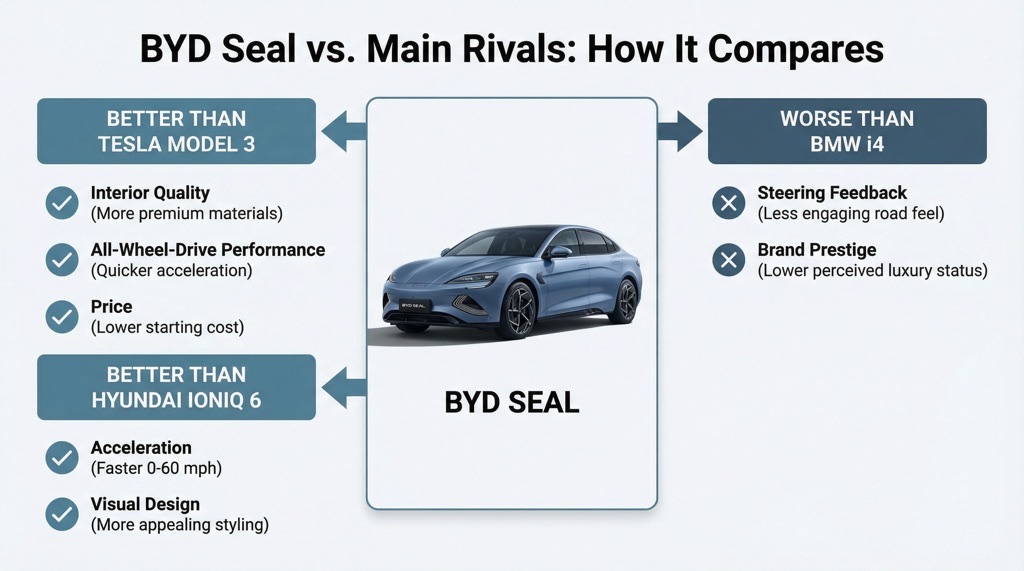 BYD Seal vs. Main Rivals: How It Compares

BETTER THAN TESLA MODEL 3

Interior Quality
(More premium materials)

All-Wheel-Drive Performance
(Quicker acceleration)

Price
(Lower starting cost)

BETTER THAN HYUNDAI IONIQ 6

Acceleration
(Faster 0-60 mph)

Visual Design
(More appealing styling)

BYD SEAL

BYD SEAL

WORSE THAN BMW i4

Steering Feedback
(Less engaging road feel)

Brand Prestige
(Lower perceived luxury status)